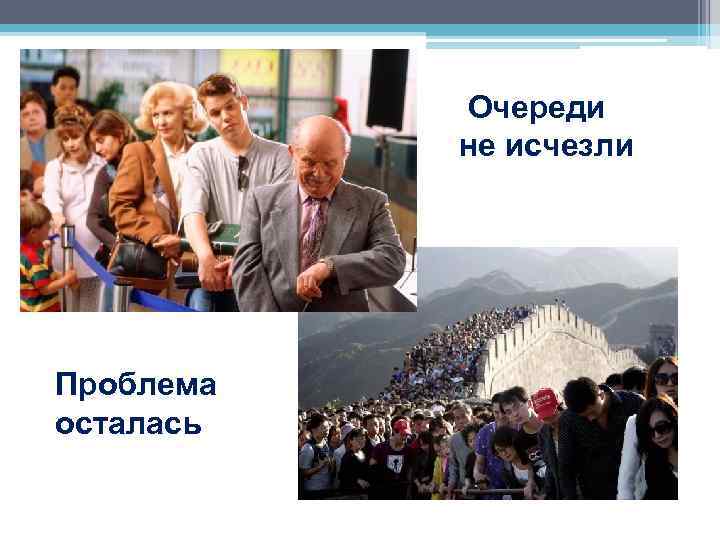 Очереди не исчезли

Проблема осталась